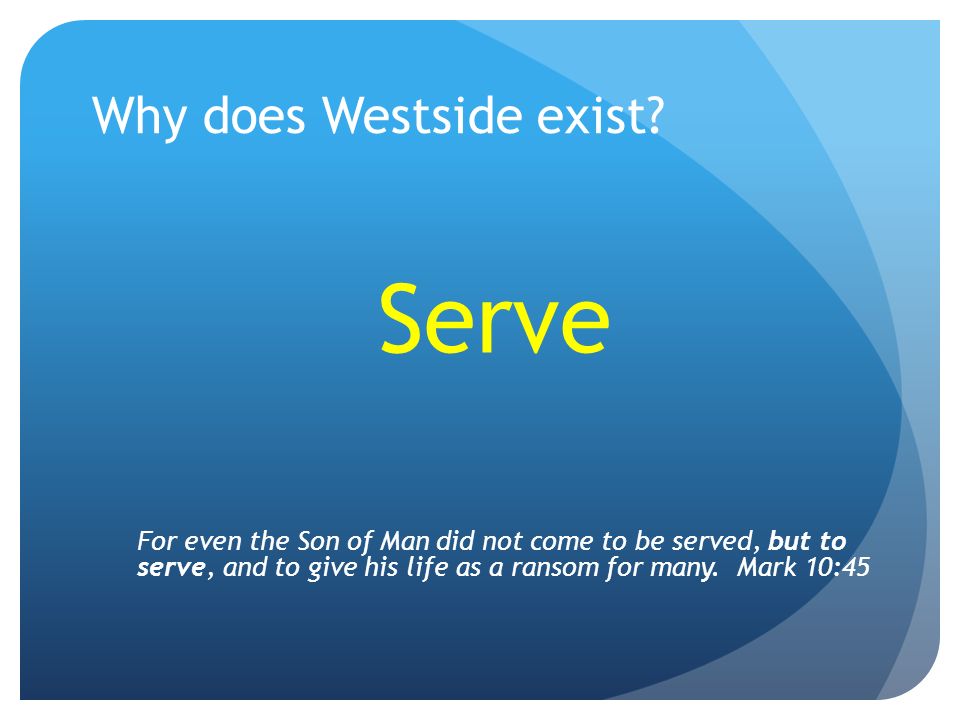 Why does Westside exist?

Serve

For even the Son of Man did not come to be served, but to serve, and to give his life as a ransom for many. Mark 10:45